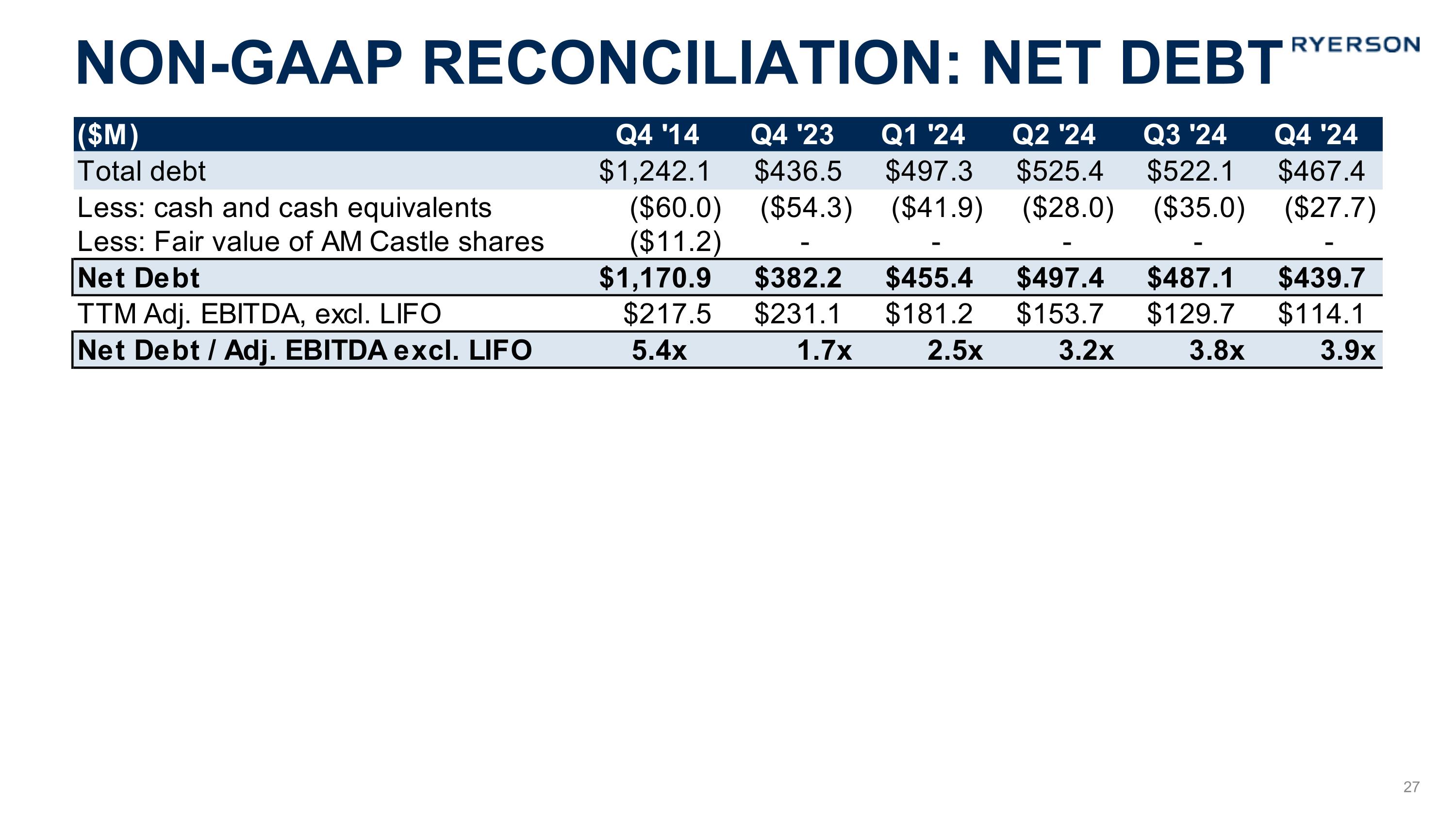 NON-GAAP RECONCILIATION: NET DEBT

RYERSON

| (\$M) | Q4 '14 | Q4 '23 | Q1 '24 | Q2 '24 | Q3 '24 | Q4 '24 |
|---|---|---|---|---|---|---|
| Total debt | \$1,242.1 | \$436.5 | \$497.3 | \$525.4 | \$522.1 | \$467.4 |
| Less: cash and cash equivalents | (\$60.0) | (\$54.3) | (\$41.9) | (\$28.0) | (\$35.0) | (\$27.7) |
| Less: Fair value of AM Castle shares | (\$11.2) | - | - | - | - | - |
| Net Debt | \$1,170.9 | \$382.2 | \$455.4 | \$497.4 | \$487.1 | \$439.7 |
| TTM Adj. EBITDA, excl. LIFO | \$217.5 | \$231.1 | \$181.2 | \$153.7 | \$129.7 | \$114.1 |
| Net Debt / Adj. EBITDA excl. LIFO | 5.4x | 1.7x | 2.5x | 3.2x | 3.8x | 3.9x |

27